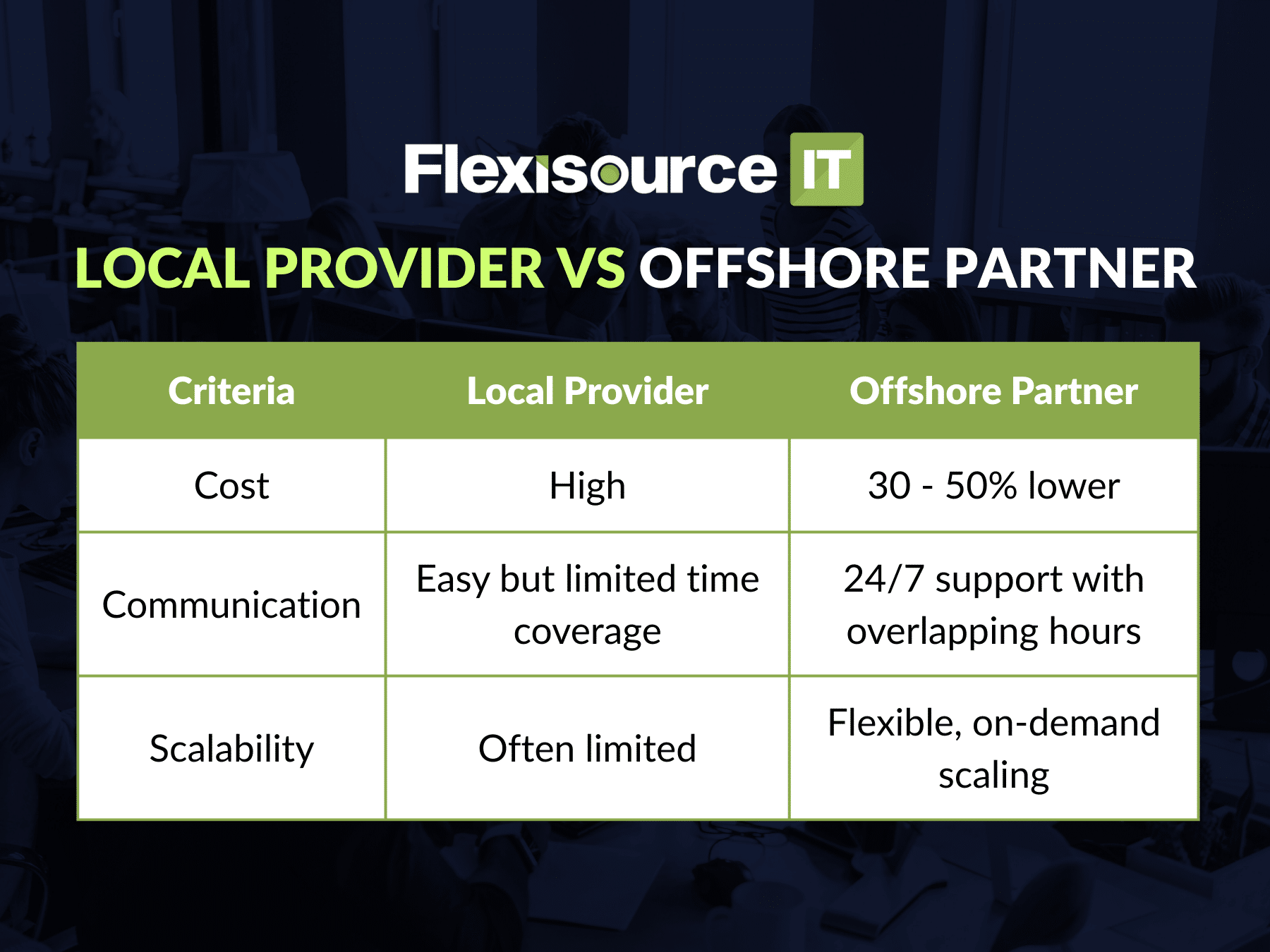 Flexisource IT

LOCAL PROVIDER VS OFFSHORE PARTNER

| Criteria | Local Provider | Offshore Partner |
|---|---|---|
| Cost | High | 30 - 50% lower |
| Communication | Easy but limited time coverage | 24/7 support with overlapping hours |
| Scalability | Often limited | Flexible, on-demand scaling |